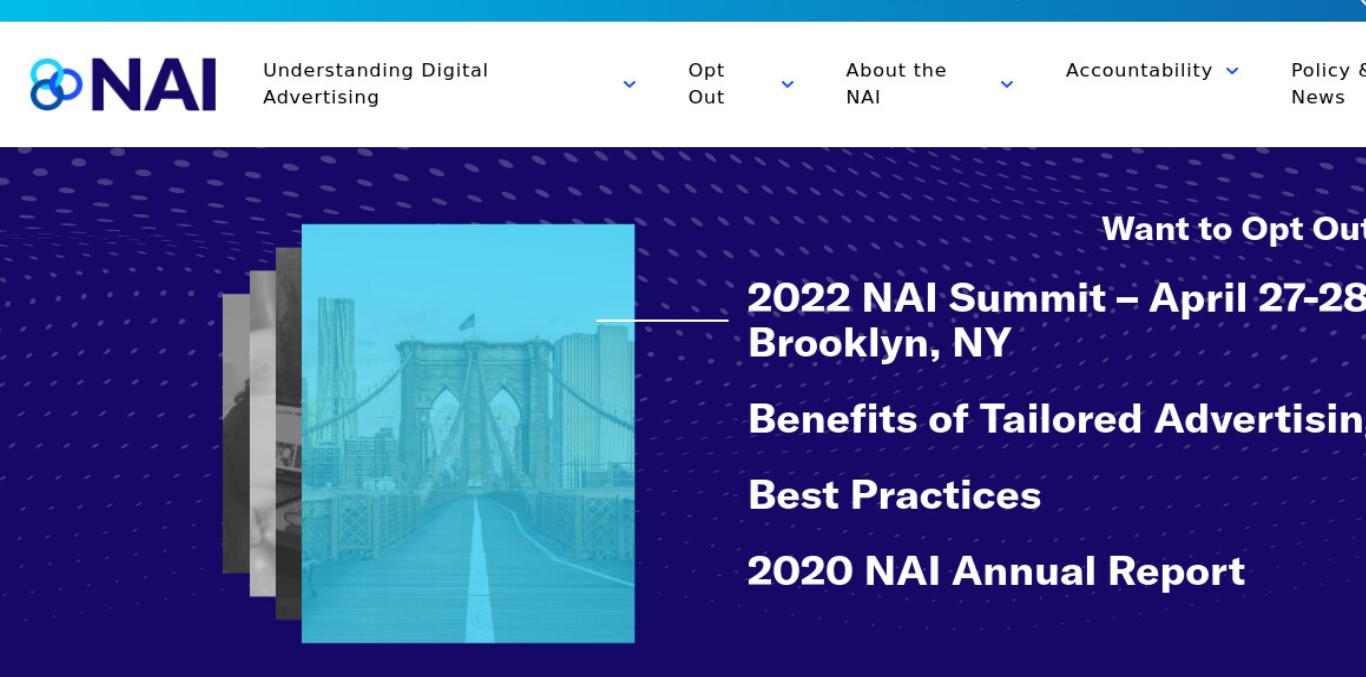 NAI

Understanding Digital Advertising

Opt Out

About the NAI

Accountability

Policy & News

Want to Opt Out

2022 NAI Summit – April 27-28 Brooklyn, NY

Benefits of Tailored Advertisin

Best Practices

2020 NAI Annual Report